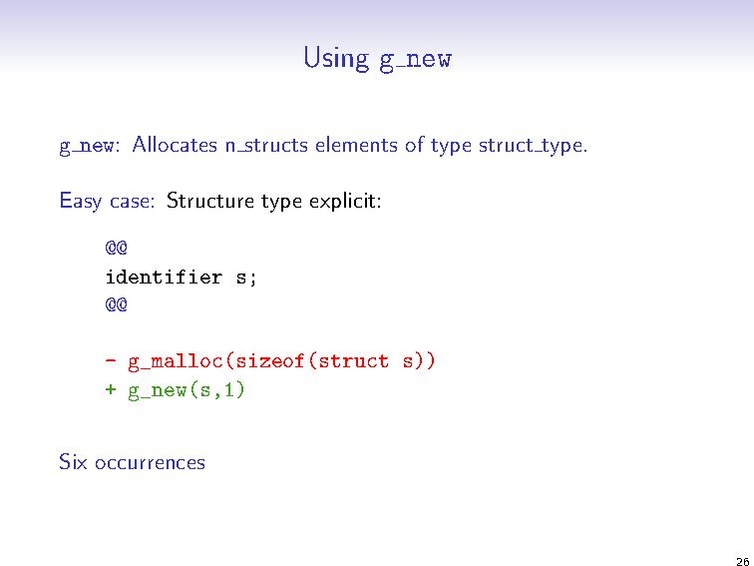 Using g_new

g_new: Allocates n_structs elements of type struct_type.

Easy case: Structure type explicit:

@@
identifier s;
@@

- g_malloc(sizeof(struct s))
+ g_new(s,1)

Six occurrences

26